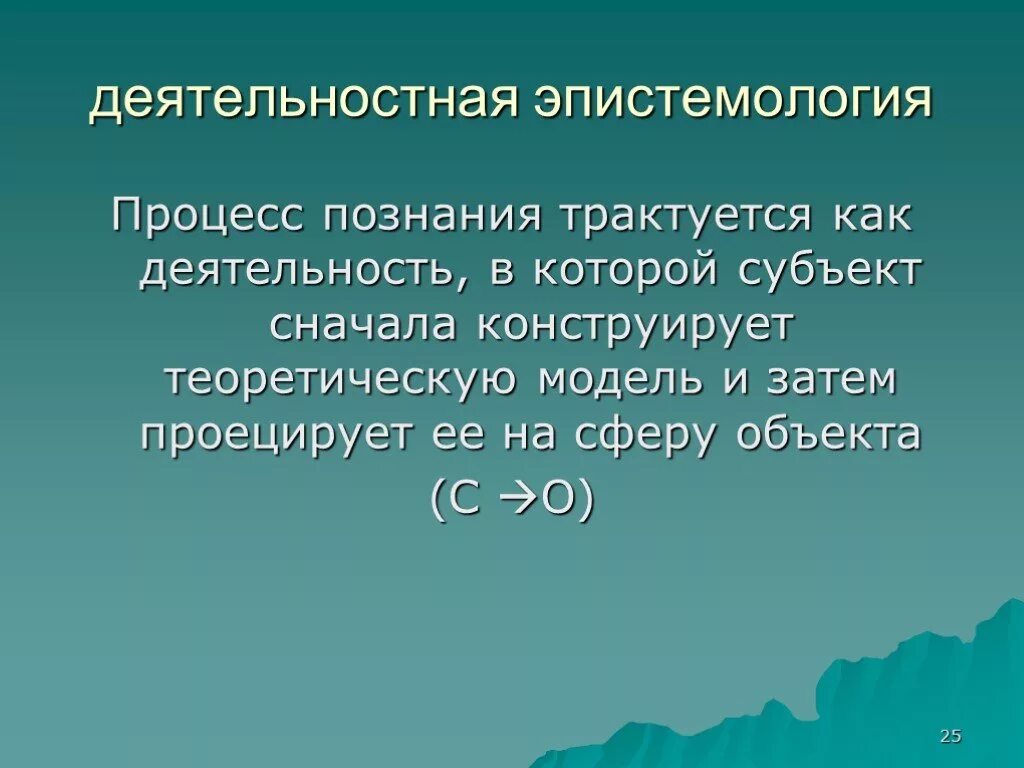 деятельностная эпистемология

Процесс познания трактуется как деятельность, в которой субъект сначала конструирует теоретическую модель и затем проецирует ее на сферу объекта (С →О)

25